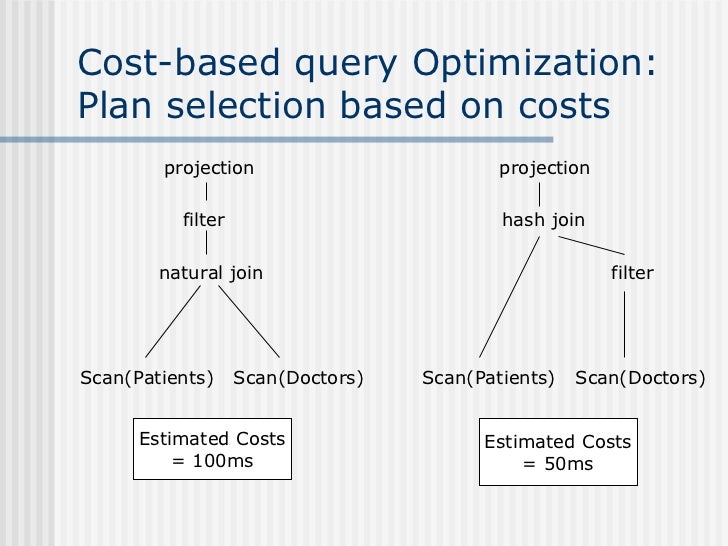 Cost-based query Optimization: Plan selection based on costs

projection

filter

natural join

Scan(Patients) Scan(Doctors)

Estimated Costs = 100ms

projection

hash join

filter

Scan(Patients) Scan(Doctors)

Estimated Costs = 50ms